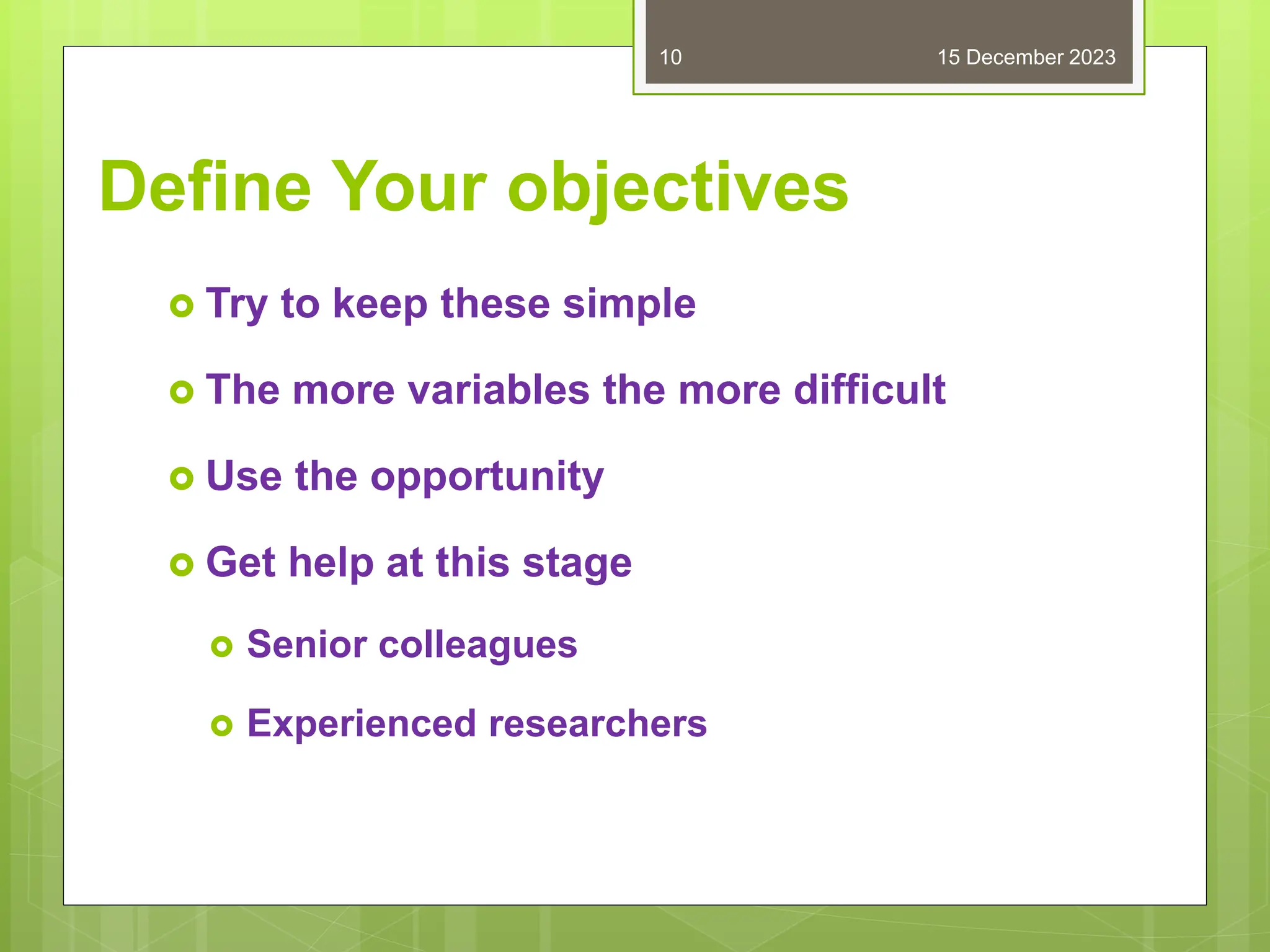 10 15 December 2023

Define Your objectives

- Try to keep these simple
- The more variables the more difficult
- Use the opportunity
- Get help at this stage
  - Senior colleagues
  - Experienced researchers